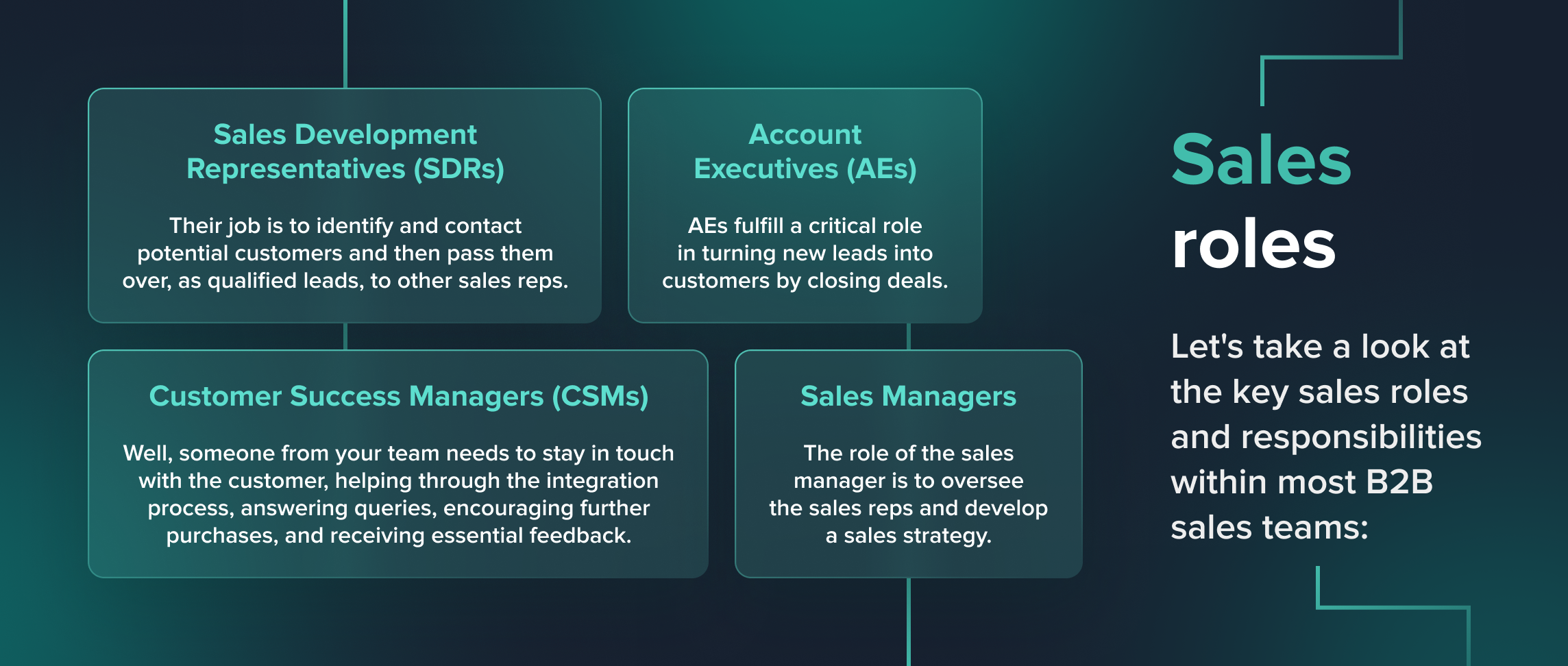 Sales Development Representatives (SDRs)

Their job is to identify and contact potential customers and then pass them over, as qualified leads, to other sales reps.

Account Executives (AEs)

AEs fulfill a critical role in turning new leads into customers by closing deals.

Customer Success Managers (CSMs)

Well, someone from your team needs to stay in touch with the customer, helping through the integration process, answering queries, encouraging further purchases, and receiving essential feedback.

Sales Managers

The role of the sales manager is to oversee the sales reps and develop a sales strategy.

Sales roles

Let's take a look at the key sales roles and responsibilities within most B2B sales teams: